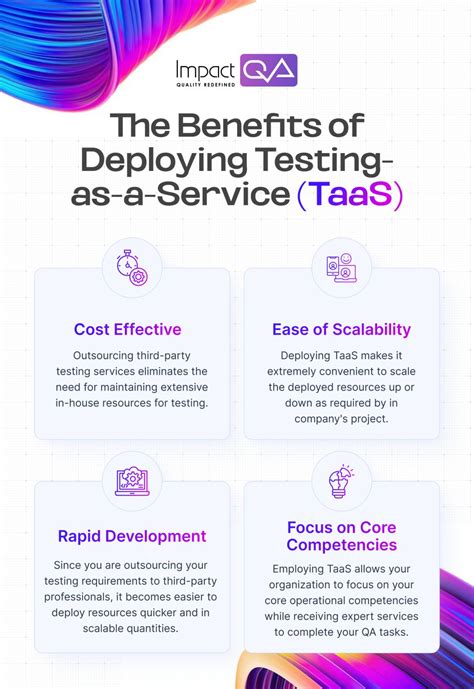 Impact QA
QUALITY REDEFINED

The Benefits of Deploying Testing-as-a-Service (TaaS)

Cost Effective

Outsourcing third-party testing services eliminates the need for maintaining extensive in-house resources for testing.

Ease of Scalability

Deploying TaaS makes it extremely convenient to scale the deployed resources up or down as required by in company's project.

Rapid Development

Since you are outsourcing your testing requirements to third-party professionals, it becomes easier to deploy resources quicker and in scalable quantities.

Focus on Core Competencies

Employing TaaS allows your organization to focus on your core operational competencies while receiving expert services to complete your QA tasks.